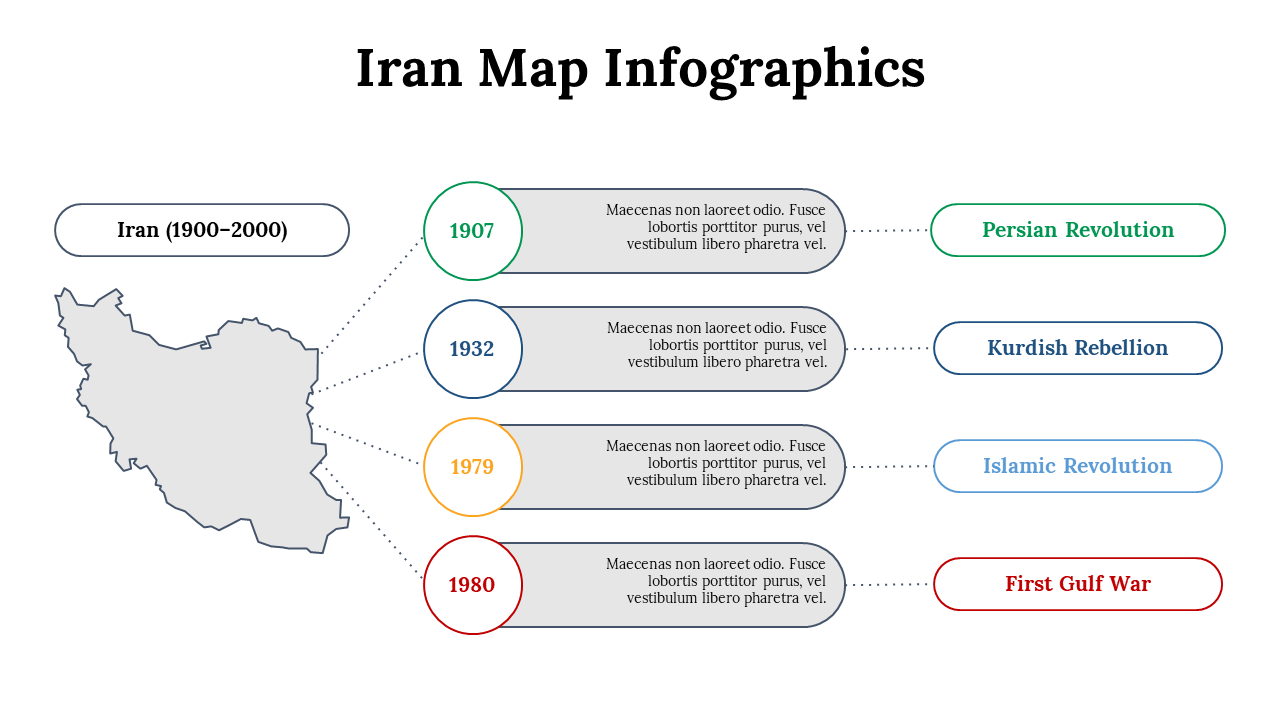 Iran Map Infographics

Iran (1900–2000)

1907

Maecenas non laoreet odio. Fusce lobortis porttitor purus, vel vestibulum libero pharetra vel.

Persian Revolution

1932

Maecenas non laoreet odio. Fusce lobortis porttitor purus, vel vestibulum libero pharetra vel.

Kurdish Rebellion

1979

Maecenas non laoreet odio. Fusce lobortis porttitor purus, vel vestibulum libero pharetra vel.

Islamic Revolution

1980

Maecenas non laoreet odio. Fusce lobortis porttitor purus, vel vestibulum libero pharetra vel.

First Gulf War